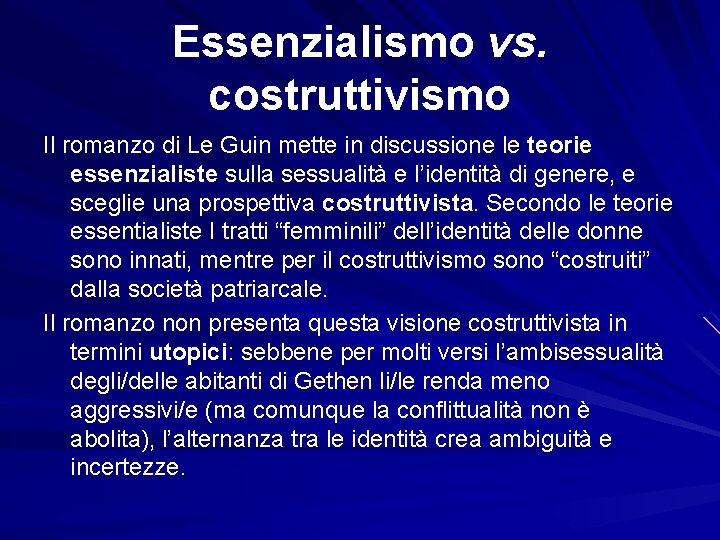 Essenzialismo vs. costruttivismo

Il romanzo di Le Guin mette in discussione le teorie essenzialiste sulla sessualità e l'identità di genere, e sceglie una prospettiva costruttivista. Secondo le teorie essentialiste I tratti "femminili" dell'identità delle donne sono innati, mentre per il costruttivismo sono "costruiti" dalla società patriarcale.

Il romanzo non presenta questa visione costruttivista in termini utopici: sebbene per molti versi l'ambisessualità degli/delle abitanti di Gethen li/le renda meno aggressivi/e (ma comunque la conflittualità non è abolita), l'alternanza tra le identità crea ambiguità e incertezze.